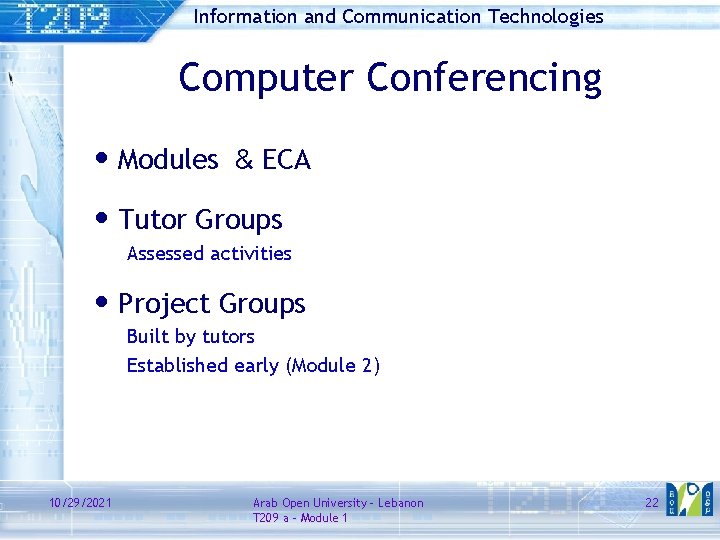 T209

Information and Communication Technologies

Computer Conferencing

• Modules & ECA

• Tutor Groups
Assessed activities

• Project Groups
Built by tutors
Established early (Module 2)

10/29/2021

Arab Open University - Lebanon
T209 a - Module 1

22